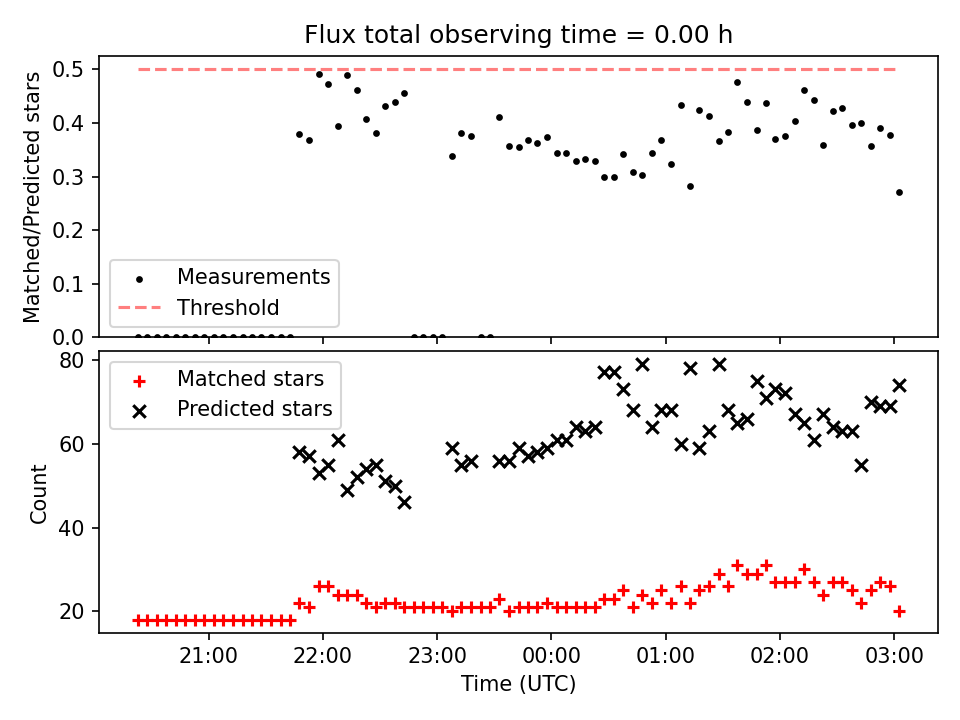 Flux total observing time = 0.00 h

Matched/Predicted stars

0.5
0.4
0.3
0.2
0.1
0.0

Measurements
Threshold

Count

80
60
40
20

Matched stars
Predicted stars

21:00
22:00
23:00
00:00
01:00
02:00
03:00

Time (UTC)